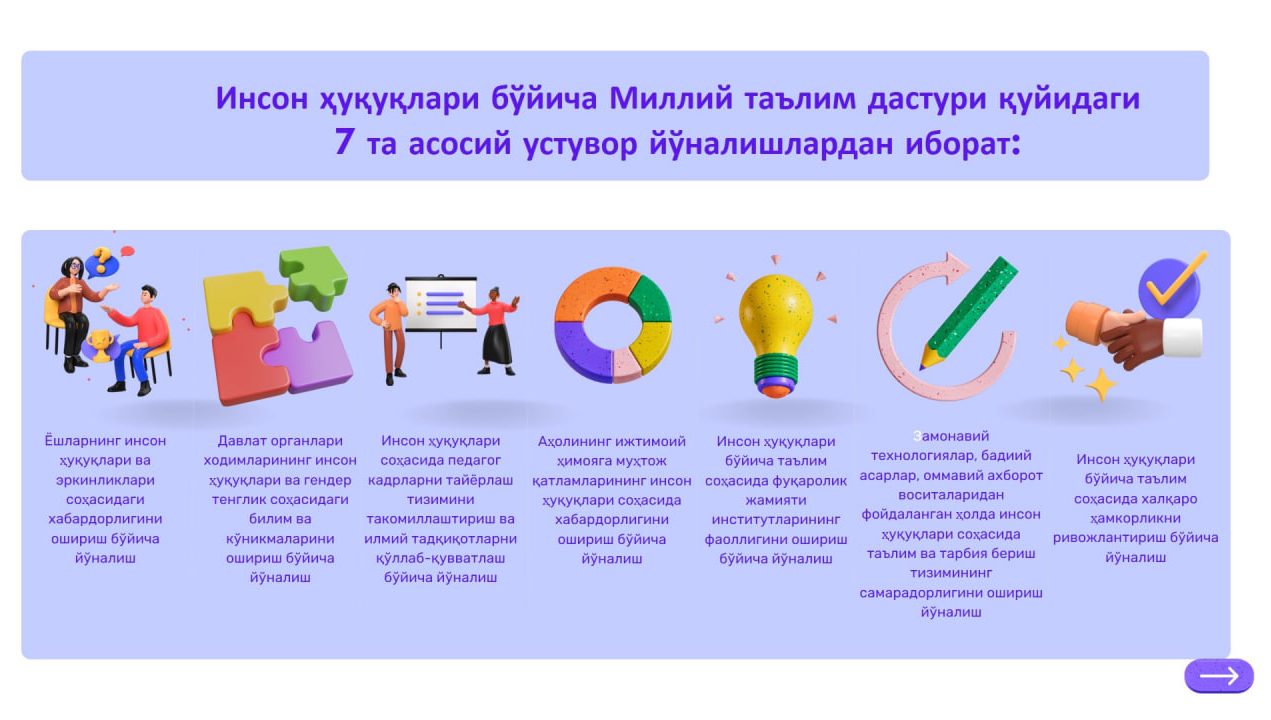 Инсон ҳуқуқлари бўйича Миллий таълим дастури қуйидаги 7 та асосий устувор йўналишлардан иборат:

Ёшларнинг инсон ҳуқуқлари ва эркинликлари соҳасидаги хабардорлигини ошириш бўйича йўналиш

Давлат органлари ходимларининг инсон ҳуқуқлари ва гендер тенглик соҳасидаги билим ва кўникмаларини ошириш бўйича йўналиш

Инсон ҳуқуқлари соҳасида педагог кадрларни тайёрлаш тизимини такомиллаштириш ва илмий тадқиқотларни қўллаб-қувватлаш бўйича йўналиш

Аҳолининг ижтимоий ҳимояга муҳтож қатламларининг инсон ҳуқуқлари соҳасида хабардорлигини ошириш бўйича йўналиш

Инсон ҳуқуқлари бўйича таълим соҳасида фуқаролик жамияти институтларининг фаоллигини ошириш бўйича йўналиш

Замонавий технологиялар, бадиий асарлар, оммавий ахборот воситаларидан фойдаланган ҳолда инсон ҳуқуқлари соҳасида таълим ва тарбия бериш тизимининг самарадорлигини ошириш йўналиш

Инсон ҳуқуқлари бўйича таълим соҳасида халқаро ҳамкорликни ривожлантириш бўйича йўналиш